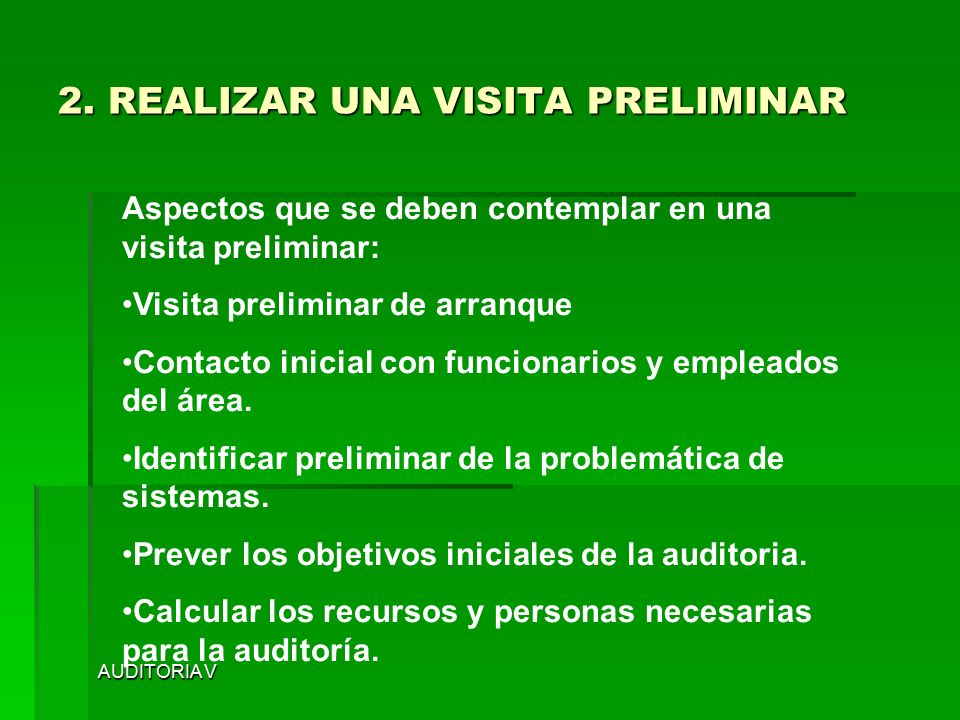 2. REALIZAR UNA VISITA PRELIMINAR

Aspectos que se deben contemplar en una visita preliminar:

•Visita preliminar de arranque

•Contacto inicial con funcionarios y empleados del área.

•Identificar preliminar de la problemática de sistemas.

•Prever los objetivos iniciales de la auditoria.

•Calcular los recursos y personas necesarias para la auditoría.

AUDITORIA V